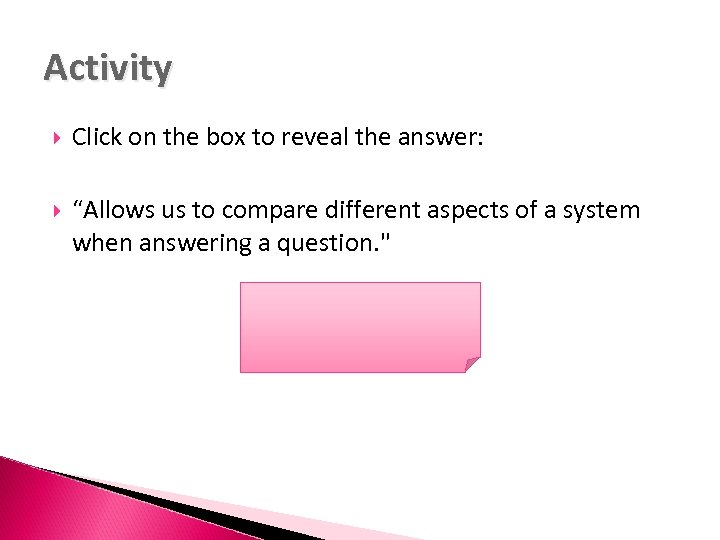 Activity

Click on the box to reveal the answer:

“Allows us to compare different aspects of a system when answering a question."